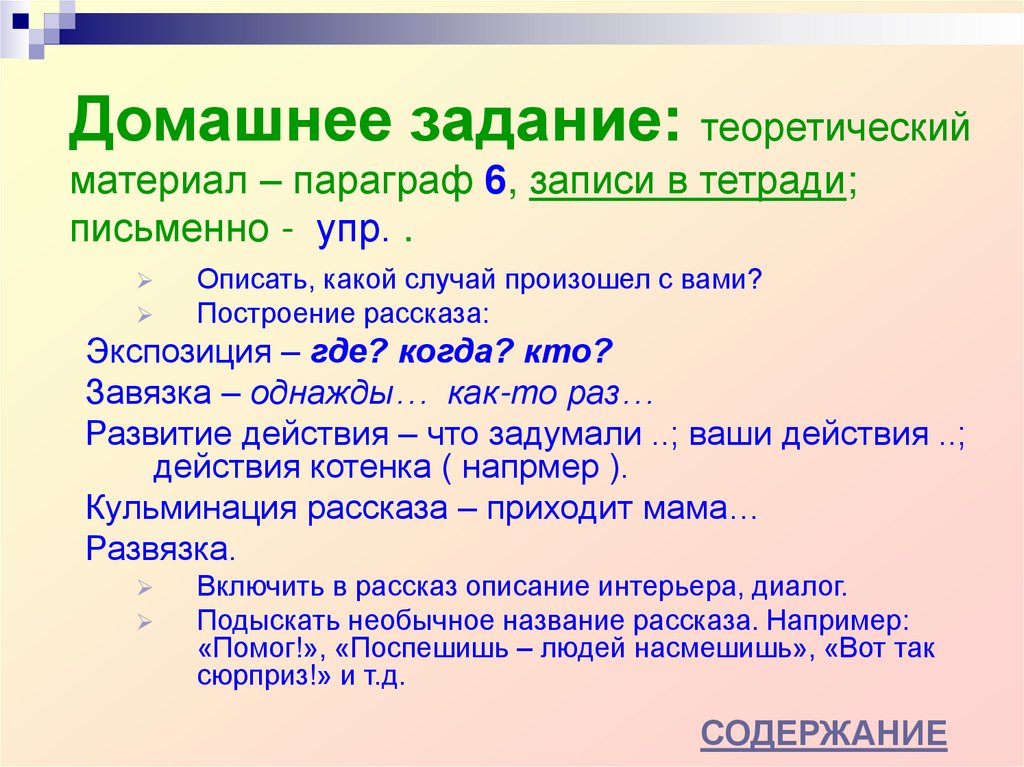 Домашнее задание: теоретический материал – параграф 6, записи в тетради; письменно - упр. .

Описать, какой случай произошел с вами?
Построение рассказа:

Экспозиция – где? когда? кто?
Завязка – однажды… как-то раз…
Развитие действия – что задумали ..; ваши действия ..; действия котенка ( напрмер ).
Кульминация рассказа – приходит мама…
Развязка.

Включить в рассказ описание интерьера, диалог.
Подыскать необычное название рассказа. Например: «Помог!», «Поспешишь – людей насмешишь», «Вот так сюрприз!» и т.д.

СОДЕРЖАНИЕ